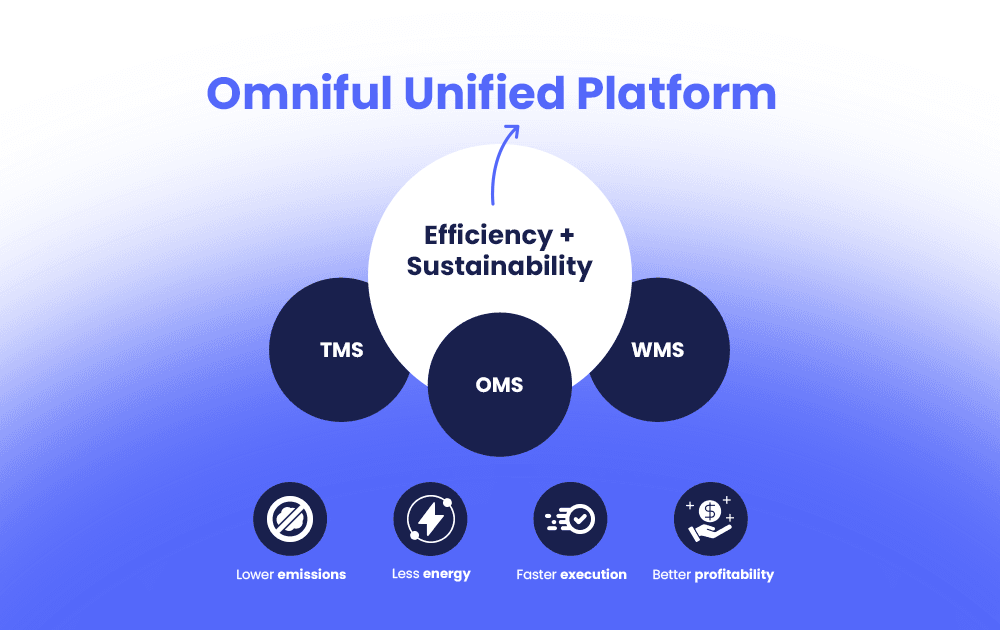 Omniful Unified Platform

Efficiency + Sustainability

TMS

OMS

WMS

Lower emissions

Less energy

Faster execution

Better profitability